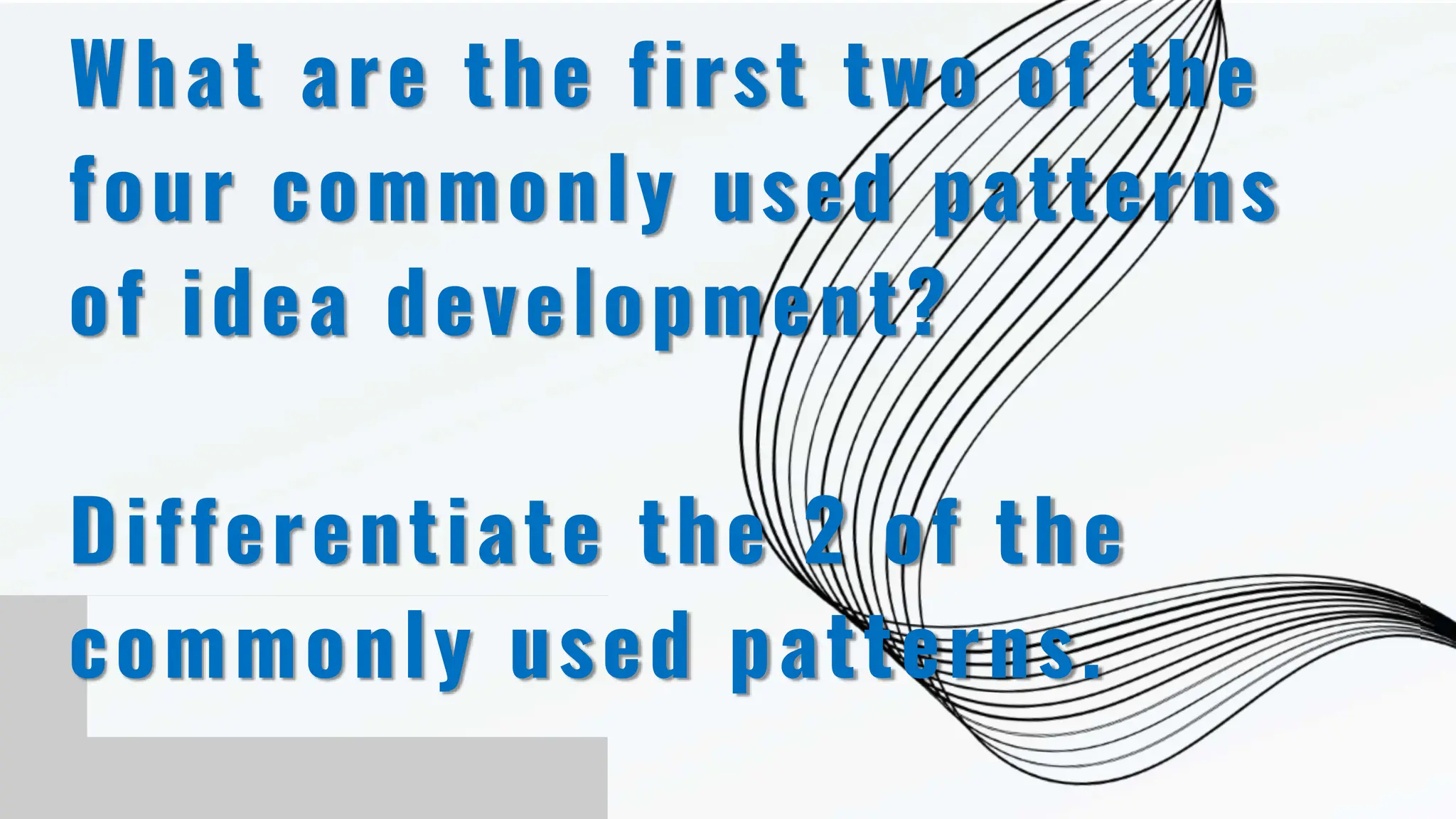 What are the first two of the four commonly used patterns of idea development?

Differentiate the 2 of the commonly used patterns.